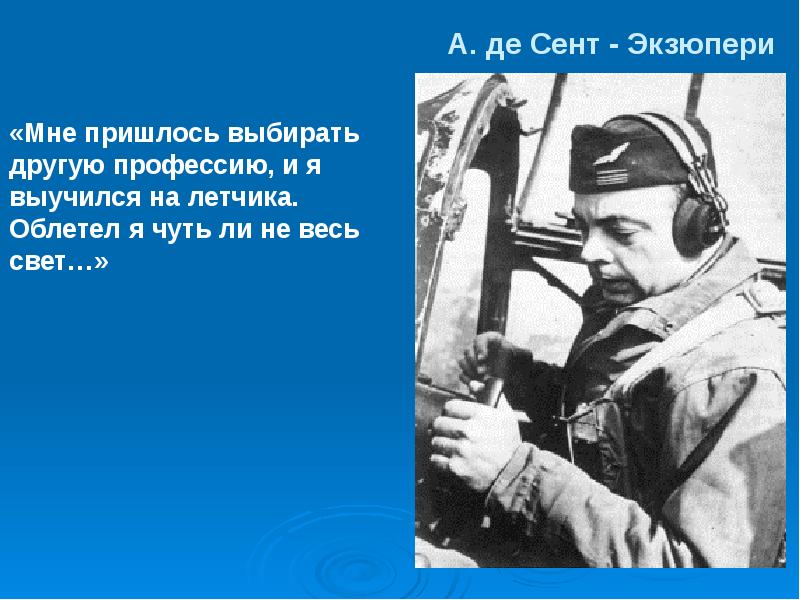 А. де Сент - Экзюпери

«Мне пришлось выбирать другую профессию, и я выучился на летчика. Облетел я чуть ли не весь свет…»